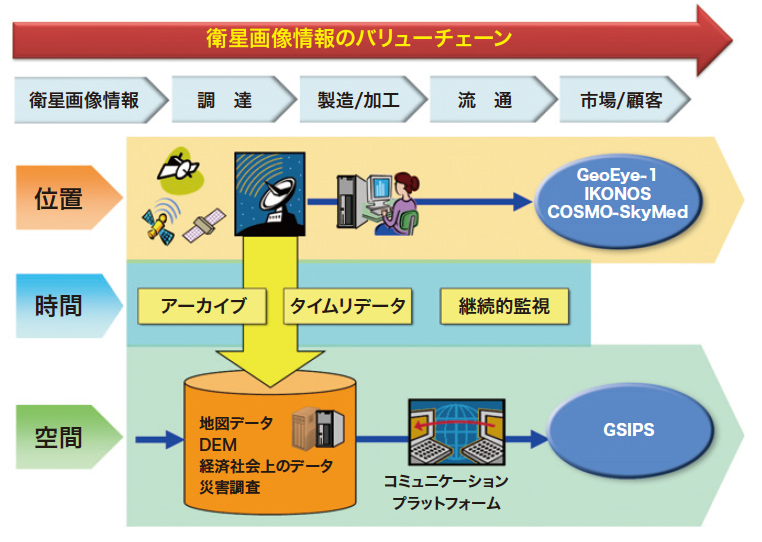 衛星画像情報のバリューチェーン

衛星画像情報
調　達
製造/加工
流　通
市場/顧客

位置
GeoEye-1
IKONOS
COSMO-SkyMed

時間
アーカイブ
タイムリデータ
継続的監視

空間
地図データ
DEM
経済社会上のデータ
災害調査
コミュニケーション
プラットフォーム
GSIPS